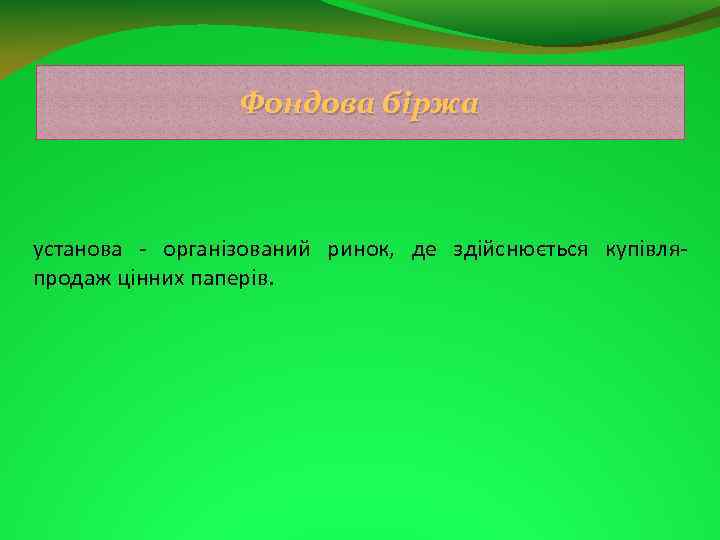 Фондова біржа

установа - організований ринок, де здійснюється купівля-продаж цінних паперів.